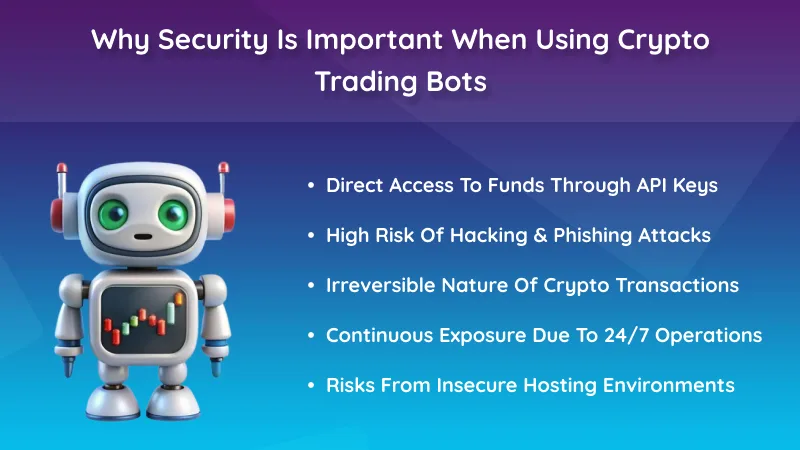 Why Security Is Important When Using Crypto Trading Bots

• Direct Access To Funds Through API Keys
• High Risk Of Hacking & Phishing Attacks
• Irreversible Nature Of Crypto Transactions
• Continuous Exposure Due To 24/7 Operations
• Risks From Insecure Hosting Environments